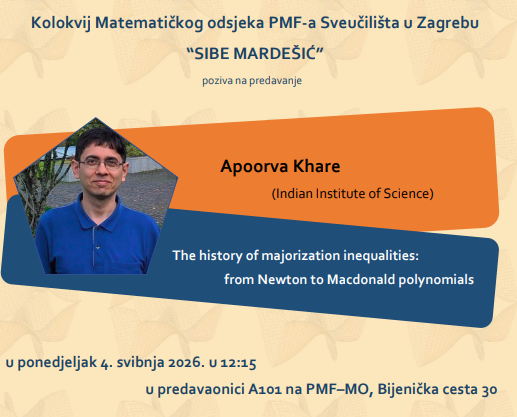 Kolokvij Matematičkog odsjeka PMF-a Sveučilišta u Zagrebu
“SIBE MARDEŠIĆ”
poziva na predavanje

Apoorva Khare
(Indian Institute of Science)

The history of majorization inequalities:
from Newton to Macdonald polynomials

u ponedjeljak 4. svibnja 2026. u 12:15
u predavaonici A101 na PMF–MO, Bijenička cesta 30